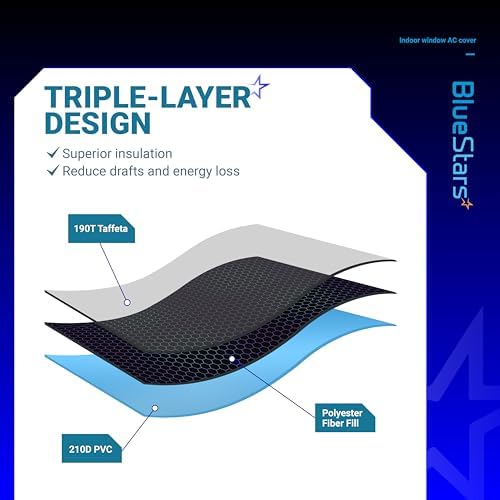 Indoor window AC cover

BlueStars

TRIPLE-LAYER DESIGN

✓ Superior insulation
✓ Reduce drafts and energy loss

190T Taffeta

Polyester Fiber Fill

210D PVC